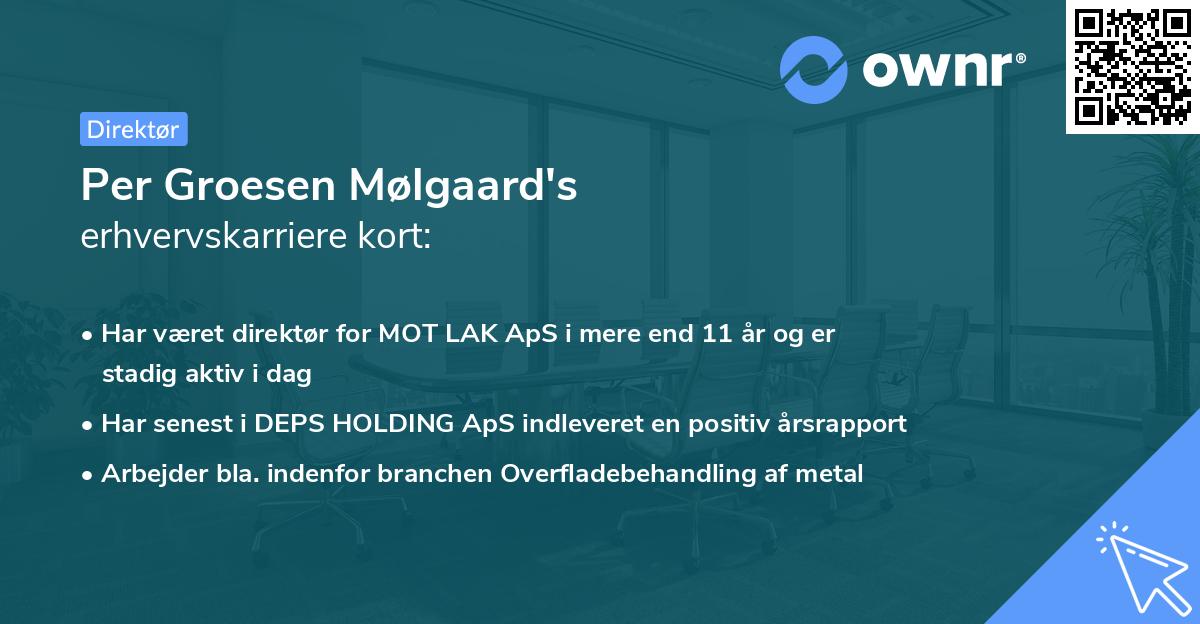 ownr®

Direktør

Per Groesen Mølgaard's
erhvervskarriere kort:

• Har været direktør for MOT LAK ApS i mere end 11 år og er stadig aktiv i dag

• Har senest i DEPS HOLDING ApS indleveret en positiv årsrapport

• Arbejder bla. indenfor branchen Overfladebehandling af metal